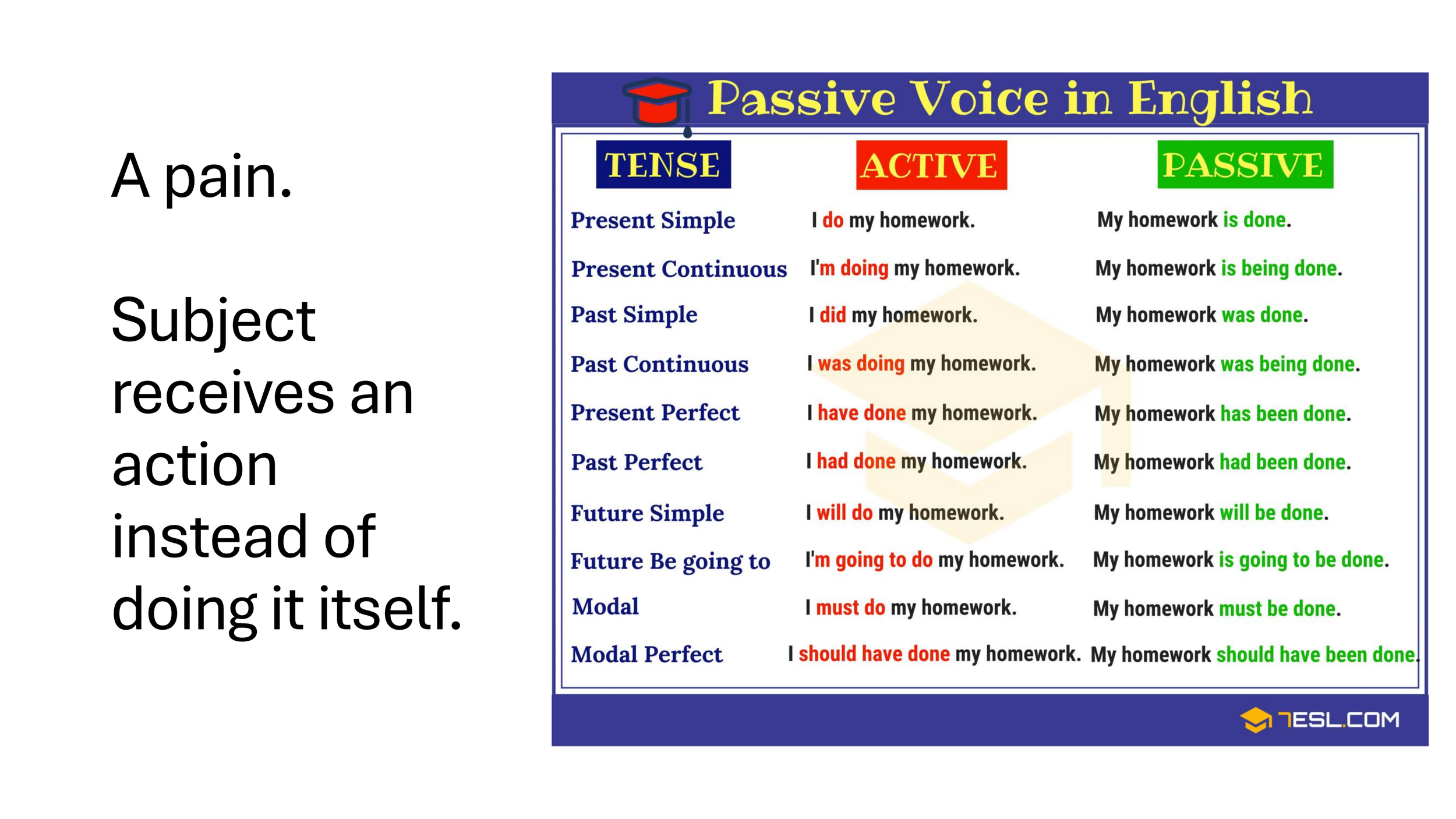 A pain.

Subject receives an action instead of doing it itself.

Passive Voice in English

| TENSE | ACTIVE | PASSIVE |
|---|---|---|
| Present Simple | I do my homework. | My homework is done. |
| Present Continuous | I'm doing my homework. | My homework is being done. |
| Past Simple | I did my homework. | My homework was done. |
| Past Continuous | I was doing my homework. | My homework was being done. |
| Present Perfect | I have done my homework. | My homework has been done. |
| Past Perfect | I had done my homework. | My homework had been done. |
| Future Simple | I will do my homework. | My homework will be done. |
| Future Be going to | I'm going to do my homework. | My homework is going to be done. |
| Modal | I must do my homework. | My homework must be done. |
| Modal Perfect | I should have done my homework. | My homework should have been done. |

7ESL.COM